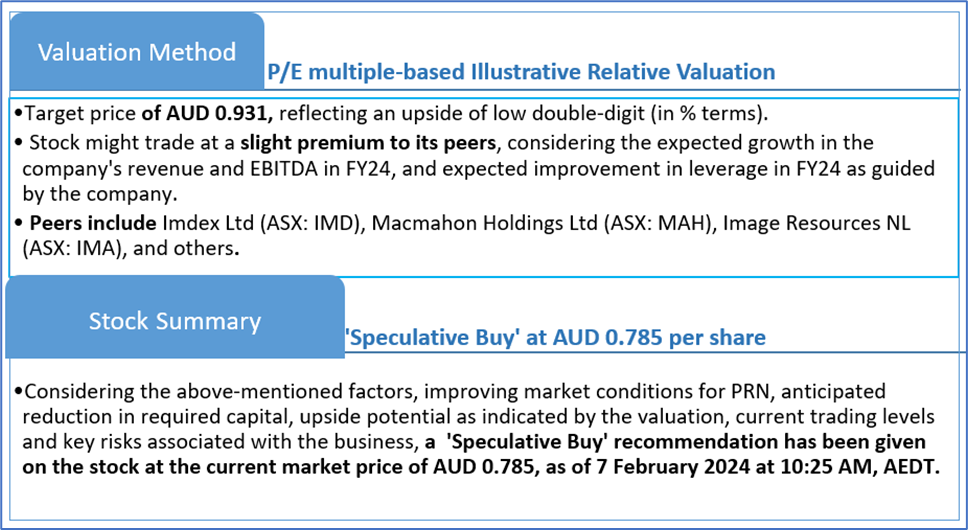 Valuation Method

P/E multiple-based Illustrative Relative Valuation

•Target price of AUD 0.931, reflecting an upside of low double-digit (in % terms).

• Stock might trade at a slight premium to its peers, considering the expected growth in the company's revenue and EBITDA in FY24, and expected improvement in leverage in FY24 as guided by the company.

• Peers include Imdex Ltd (ASX: IMD), Macmahon Holdings Ltd (ASX: MAH), Image Resources NL (ASX: IMA), and others.

Stock Summary

'Speculative Buy' at AUD 0.785 per share

•Considering the above-mentioned factors, improving market conditions for PRN, anticipated reduction in required capital, upside potential as indicated by the valuation, current trading levels and key risks associated with the business, a 'Speculative Buy' recommendation has been given on the stock at the current market price of AUD 0.785, as of 7 February 2024 at 10:25 AM, AEDT.